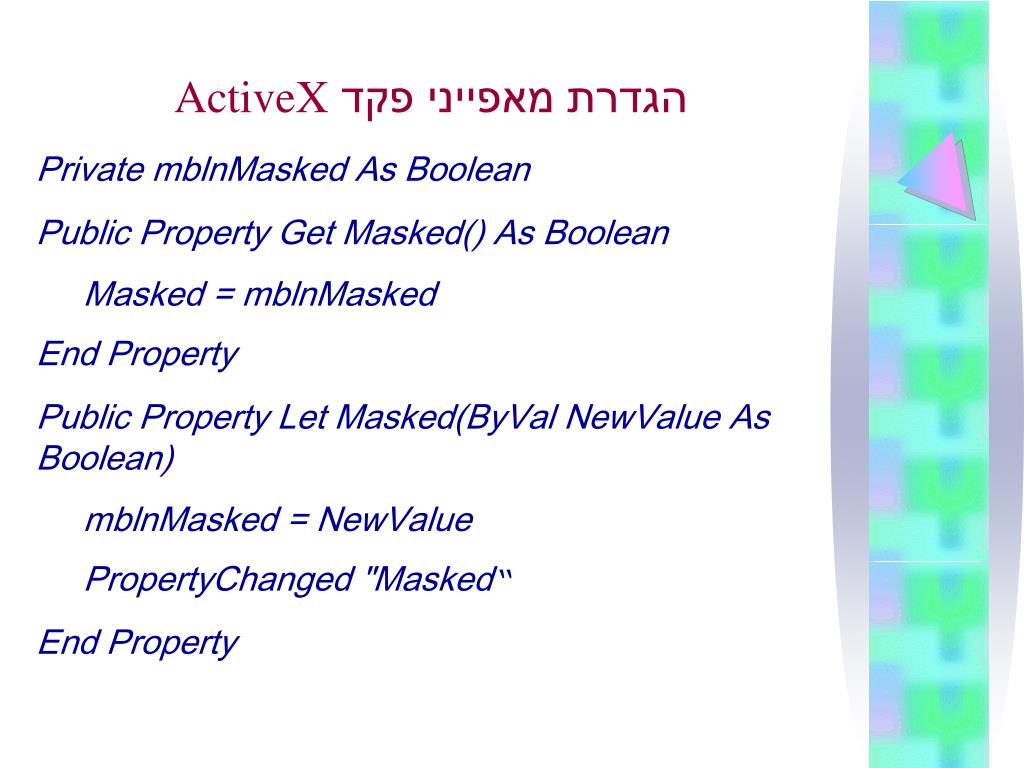 הגדרת מאפייני פקד ActiveX

Private mblnMasked As Boolean

Public Property Get Masked() As Boolean

Masked = mblnMasked

End Property

Public Property Let Masked(ByVal NewValue As Boolean)

mblnMasked = NewValue

PropertyChanged "Masked"

End Property